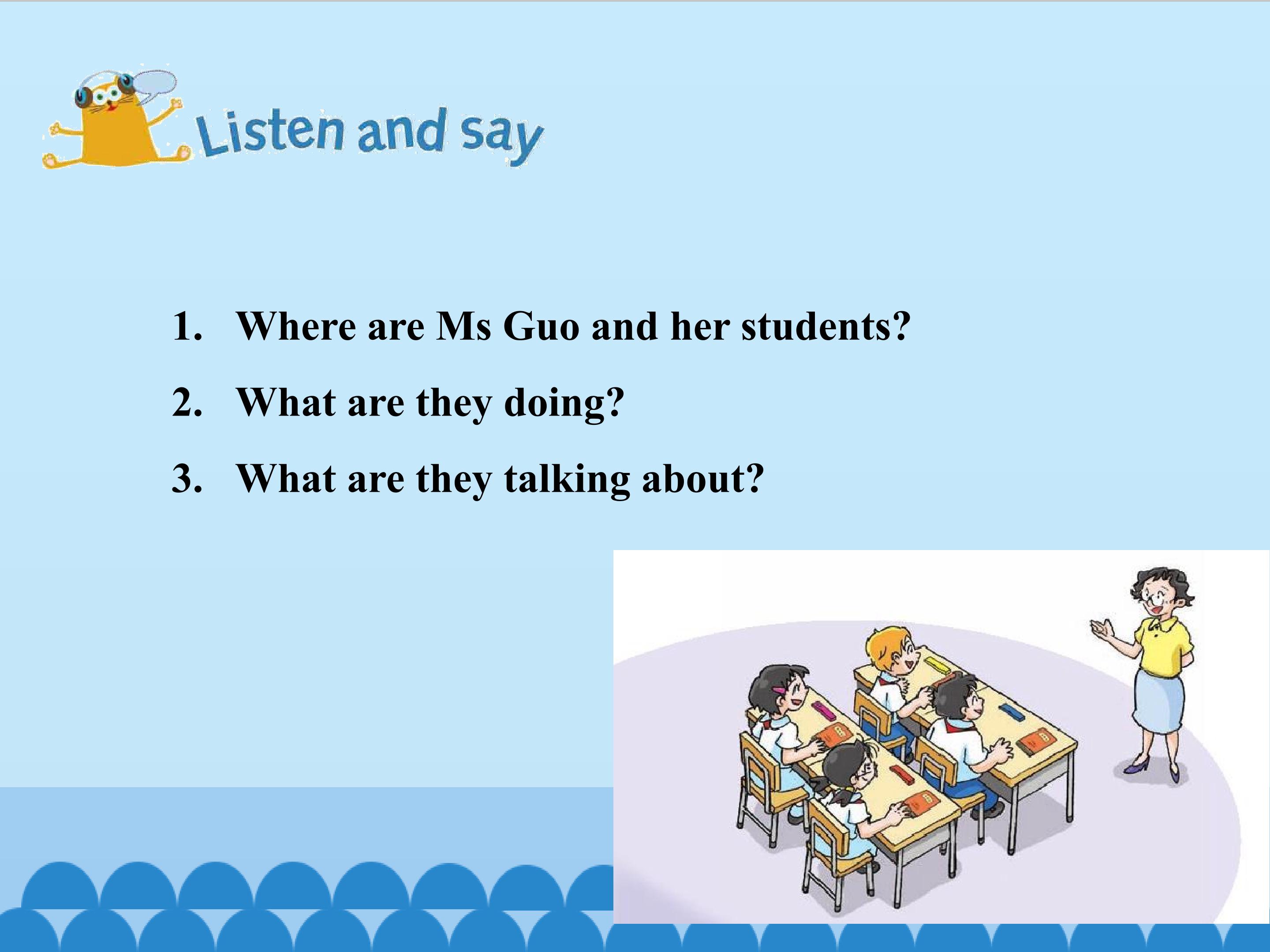 Listen and say

1. Where are Ms Guo and her students?
2. What are they doing?
3. What are they talking about?